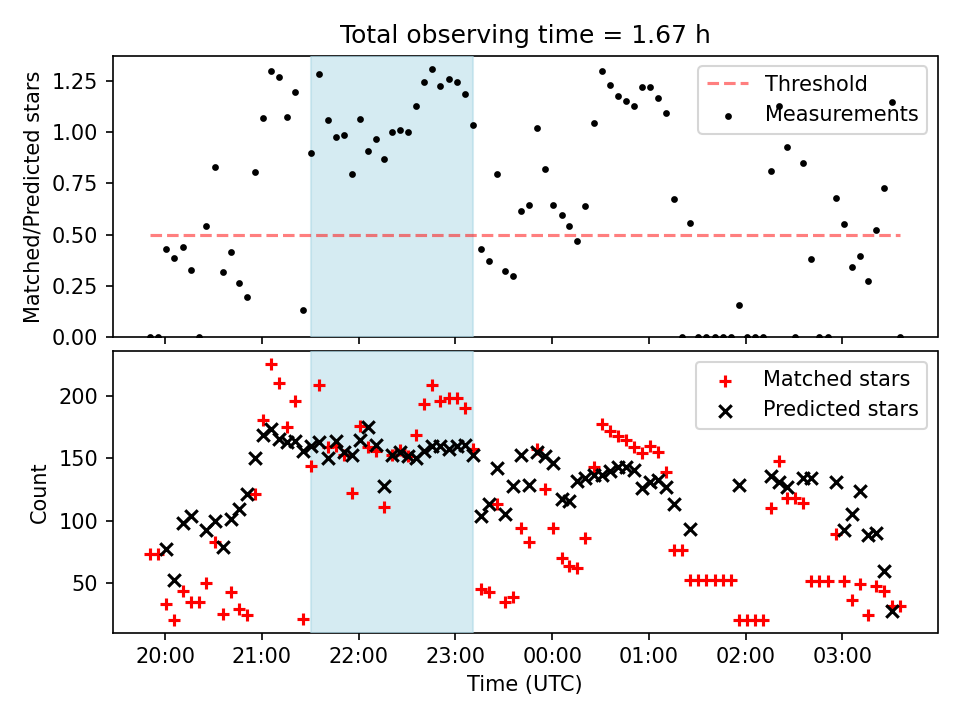 Total observing time = 1.67 h

Matched/Predicted stars

1.25
1.00
0.75
0.50
0.25
0.00

Threshold
Measurements

Count

200
150
100
50

Matched stars
Predicted stars

20:00 21:00 22:00 23:00 00:00 01:00 02:00 03:00

Time (UTC)